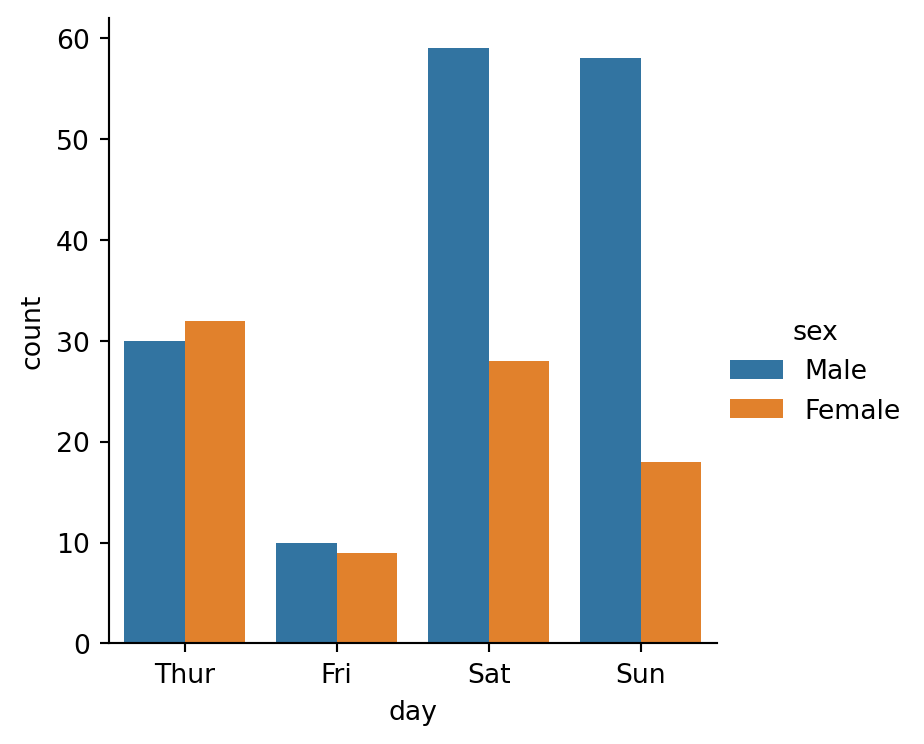 60
50
40
30
20
10
0
count
Thur
Fri
Sat
Sun
day
sex
Male
Female